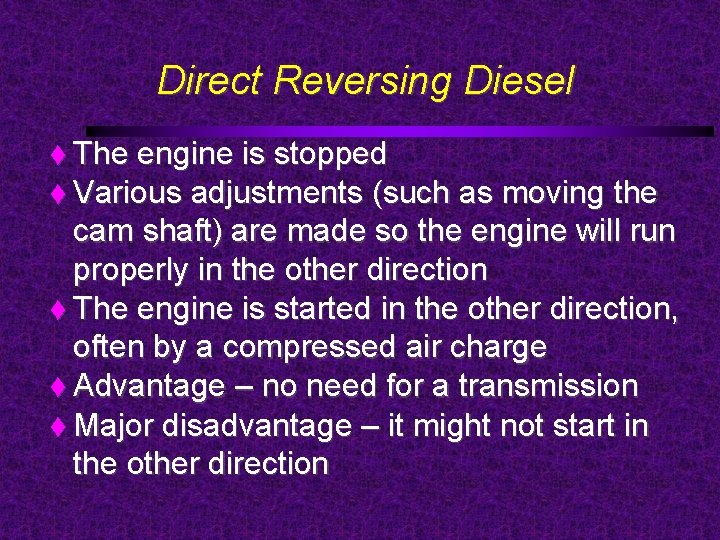 Direct Reversing Diesel

♦ The engine is stopped
♦ Various adjustments (such as moving the cam shaft) are made so the engine will run properly in the other direction
♦ The engine is started in the other direction, often by a compressed air charge
♦ Advantage – no need for a transmission
♦ Major disadvantage – it might not start in the other direction